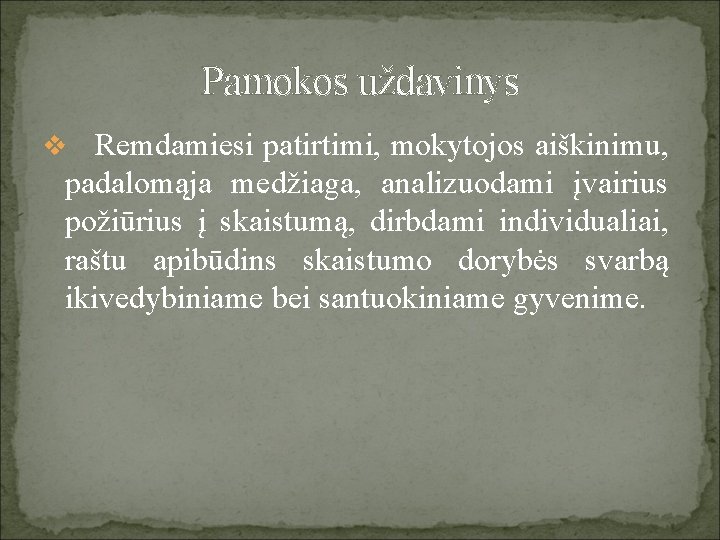 Pamokos uždavinys

❖ Remdamiesi patirtimi, mokytojos aiškinimu, padalomąja medžiaga, analizuodami įvairius požiūrius į skaistumą, dirbdami individualiai, raštu apibūdins skaistumo dorybės svarbą ikivedybiniame bei santuokiniame gyvenime.